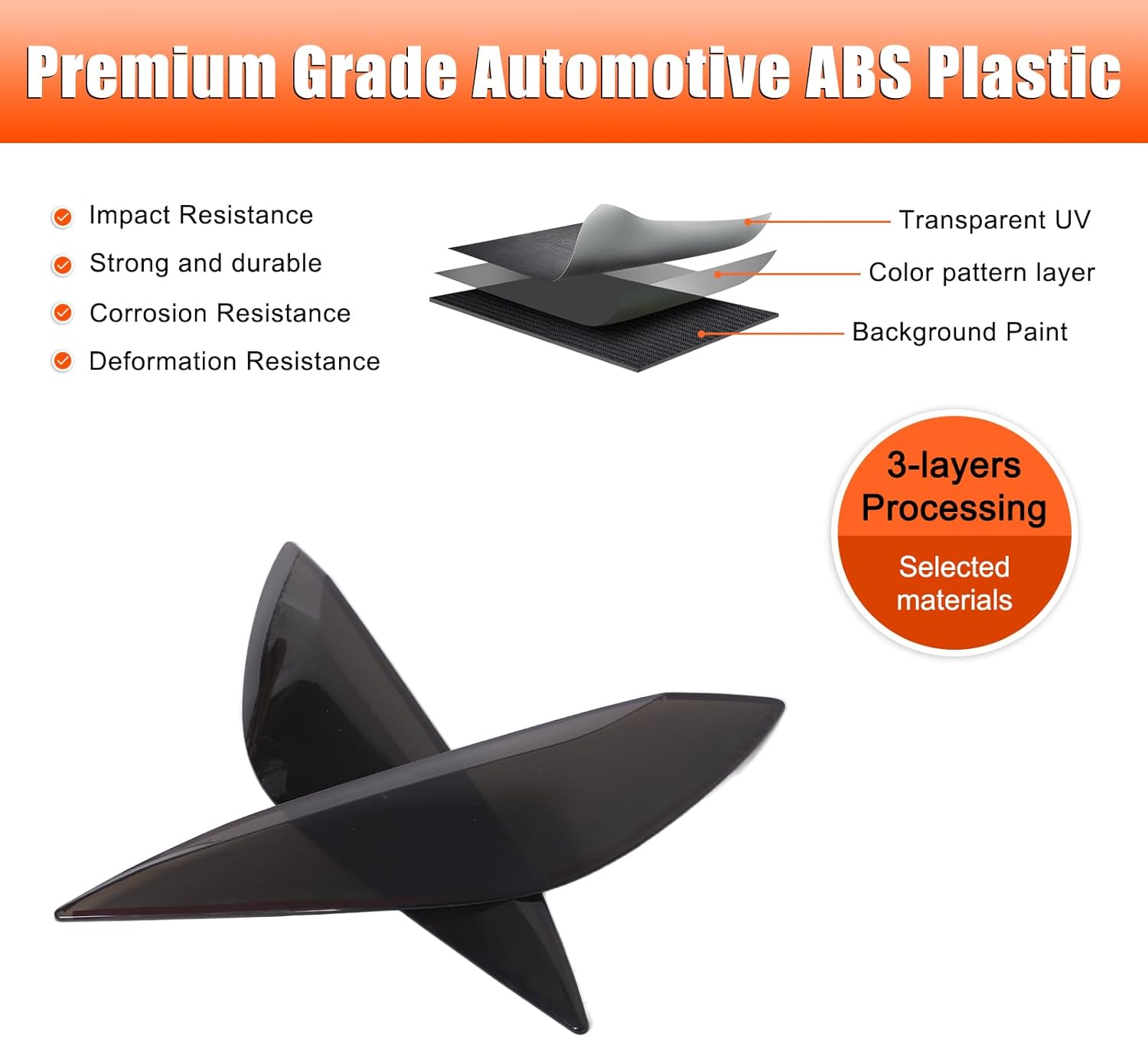 Premium Grade Automotive ABS Plastic

Impact Resistance
Strong and durable
Corrosion Resistance
Deformation Resistance

Transparent UV
Color pattern layer
Background Paint

3-layers Processing
Selected materials